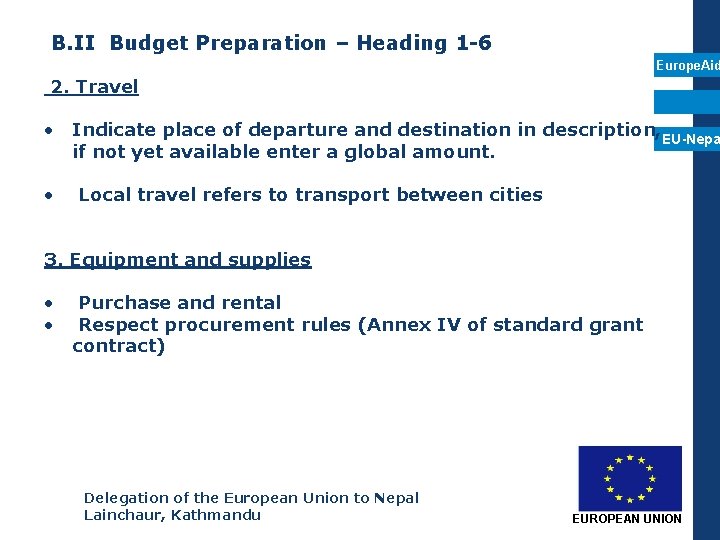 B.II Budget Preparation – Heading 1-6

EuropeAid

EU-Nepa

2. Travel

• Indicate place of departure and destination in description, if not yet available enter a global amount.

• Local travel refers to transport between cities

3. Equipment and supplies

• Purchase and rental
• Respect procurement rules (Annex IV of standard grant contract)

Delegation of the European Union to Nepal
Lainchaur, Kathmandu

EUROPEAN UNION